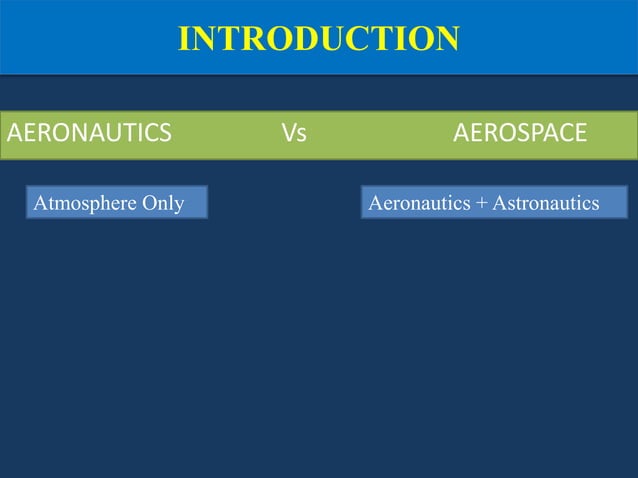 INTRODUCTION

AERONAUTICS Vs AEROSPACE

Atmosphere Only

Aeronautics + Astronautics